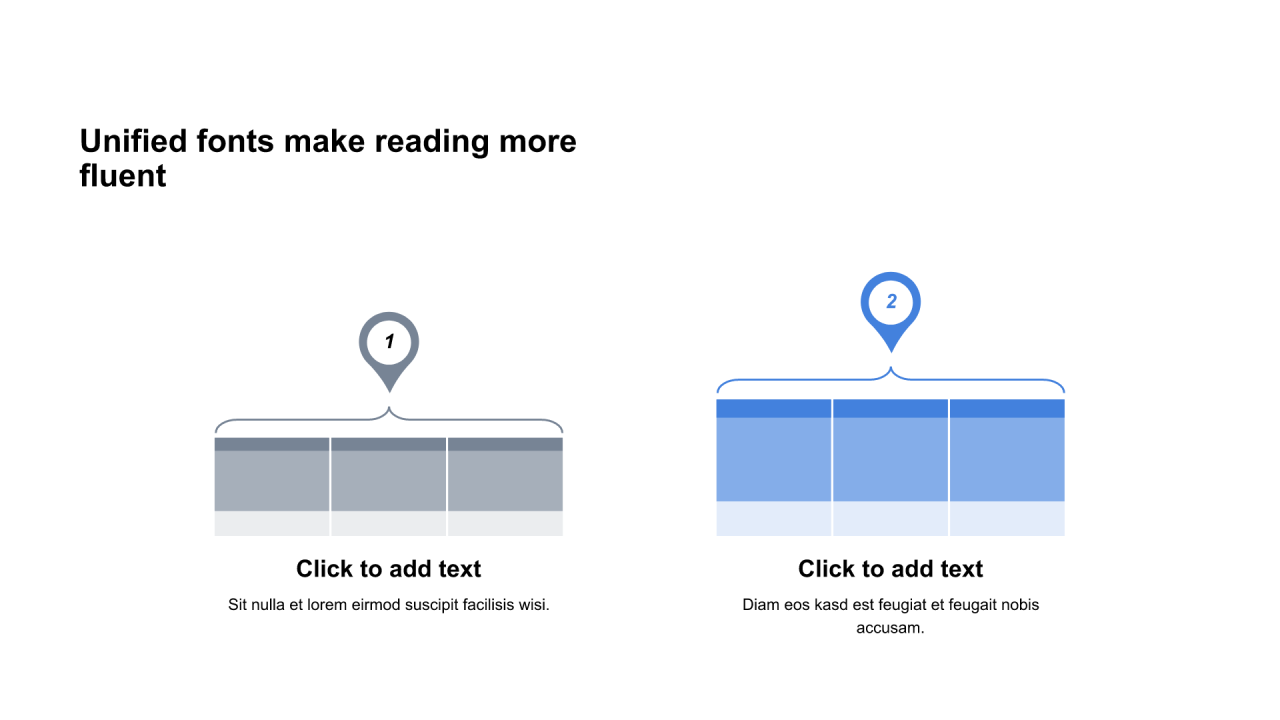 Unified fonts make reading more fluent

1

Click to add text

Sit nulla et lorem eirmod suscipit facilisis wisi.

2

Click to add text

Diam eos kasd est feugiat et feugait nobis accusam.